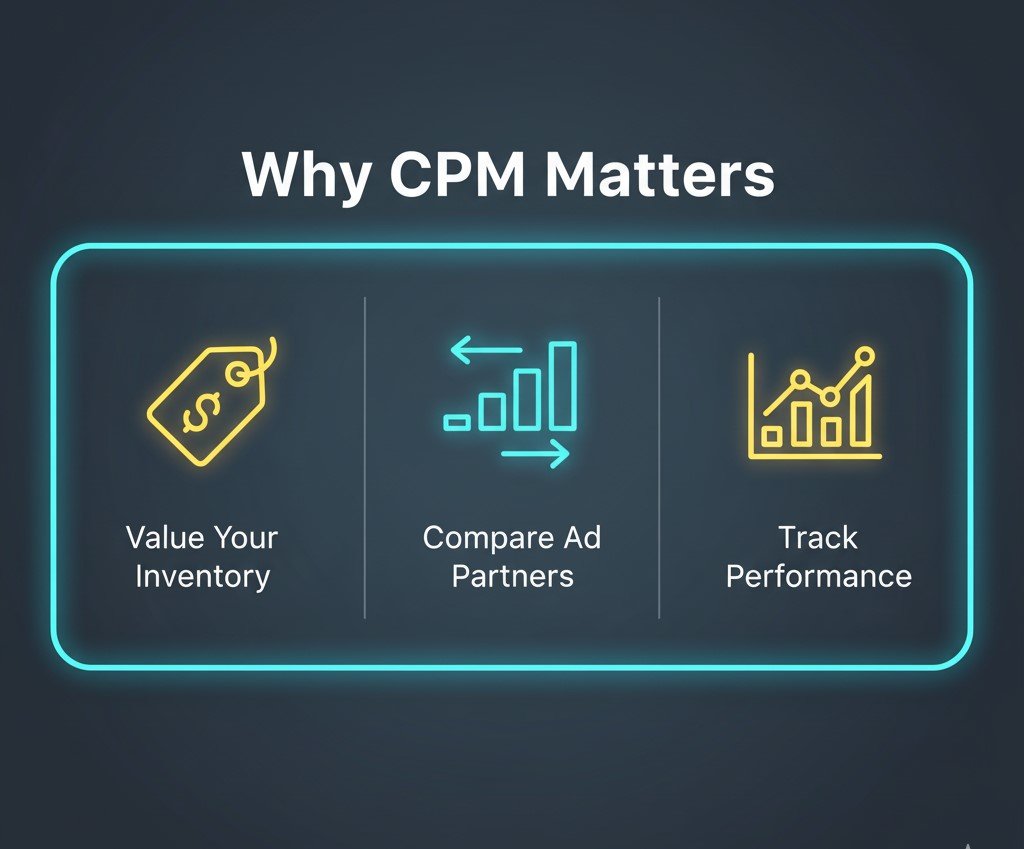 Why CPM Matters

$

Value Your Inventory

Compare Ad Partners

Track Performance